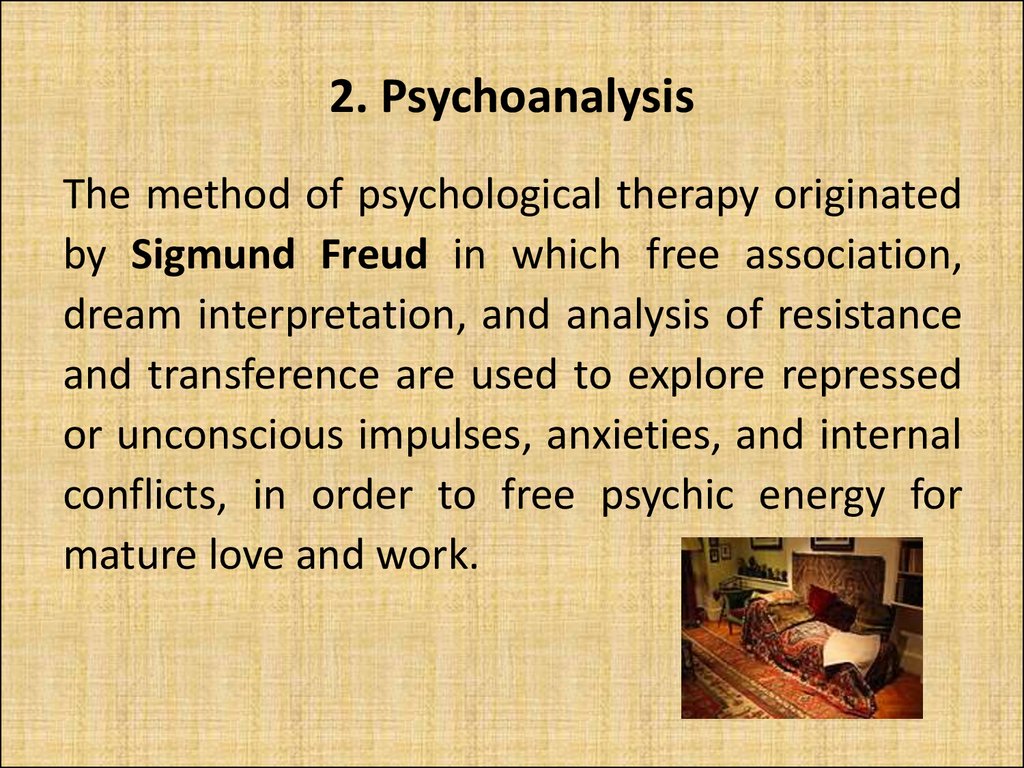 2. Psychoanalysis

The method of psychological therapy originated by Sigmund Freud in which free association, dream interpretation, and analysis of resistance and transference are used to explore repressed or unconscious impulses, anxieties, and internal conflicts, in order to free psychic energy for mature love and work.